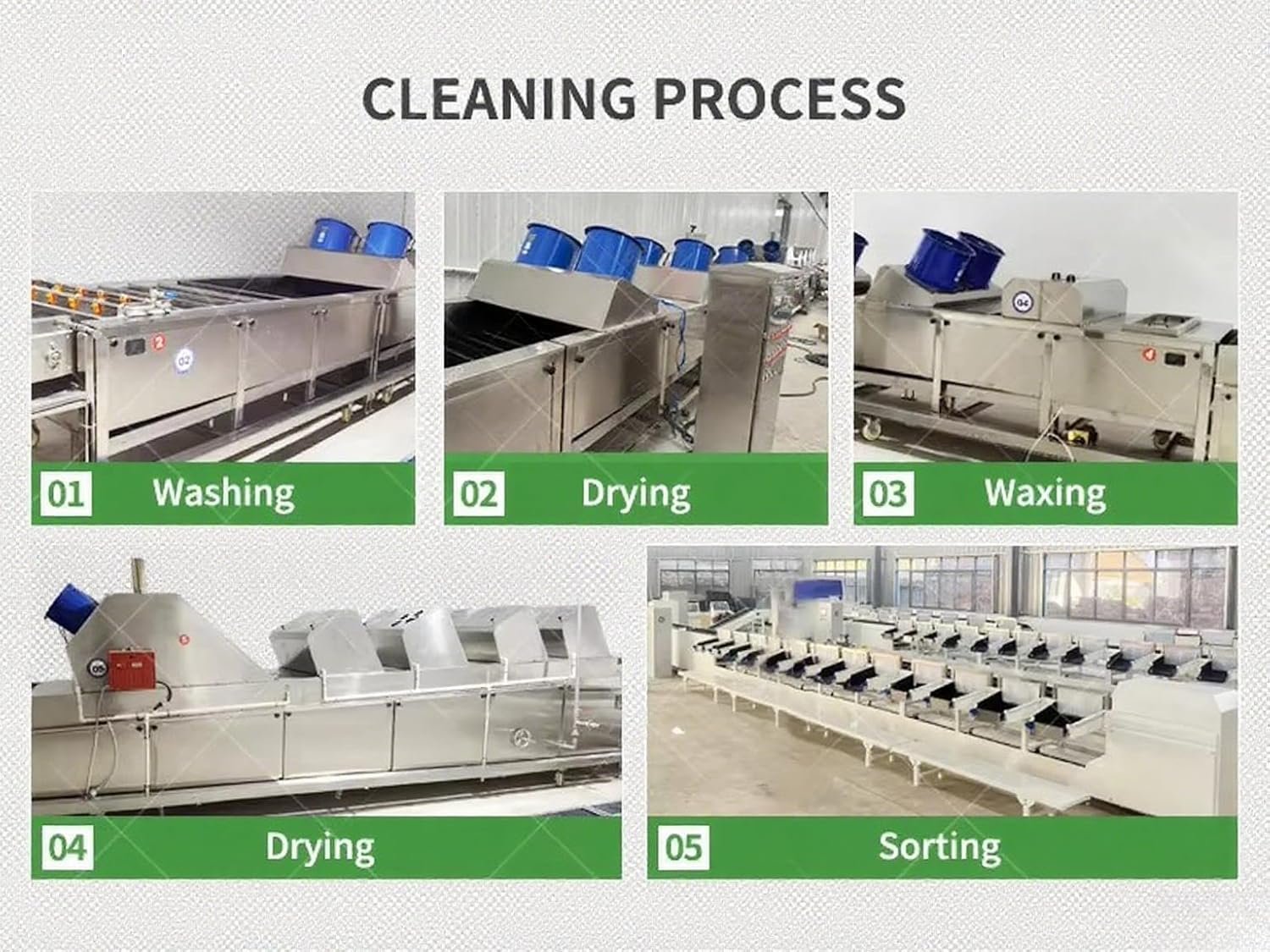 CLEANING PROCESS

01 Washing

02 Drying

03 Waxing

04 Drying

05 Sorting